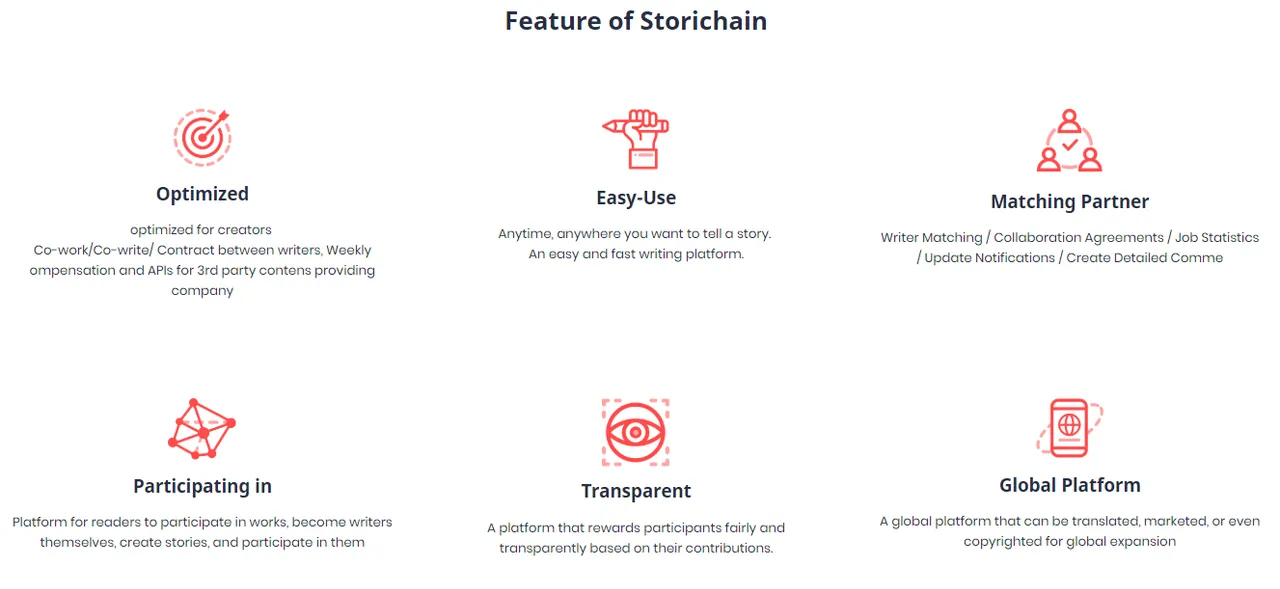 Feature of Storichain

Optimized

optimized for creators
Co-work/Co-write/ Contract between writers, Weekly ompensation and APIs for 3rd party contens providing company

Easy-Use

Anytime, anywhere you want to tell a story.
An easy and fast writing platform.

Matching Partner

Writer Matching / Collaboration Agreements / Job Statistics / Update Notifications / Create Detailed Comme

Participating in

Platform for readers to participate in works, become writers themselves, create stories, and participate in them

Transparent

A platform that rewards participants fairly and transparently based on their contributions.

Global Platform

A global platform that can be translated, marketed, or even copyrighted for global expansion